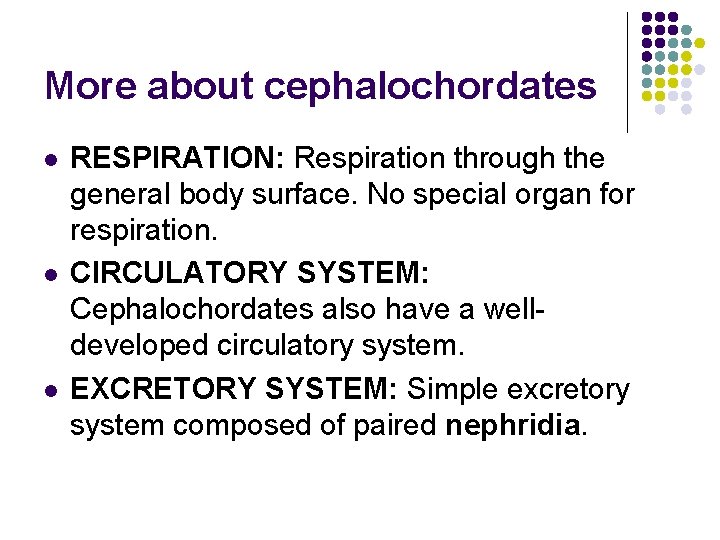 More about cephalochordates

- RESPIRATION: Respiration through the general body surface. No special organ for respiration.
- CIRCULATORY SYSTEM: Cephalochordates also have a well-developed circulatory system.
- EXCRETORY SYSTEM: Simple excretory system composed of paired nephridia.